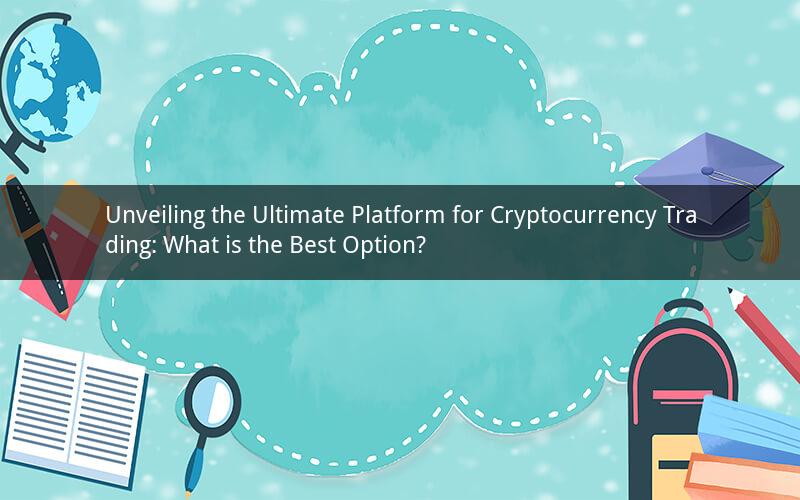 Unveiling the Ultimate Platform for Cryptocurrency Trading: What is the Best Option?